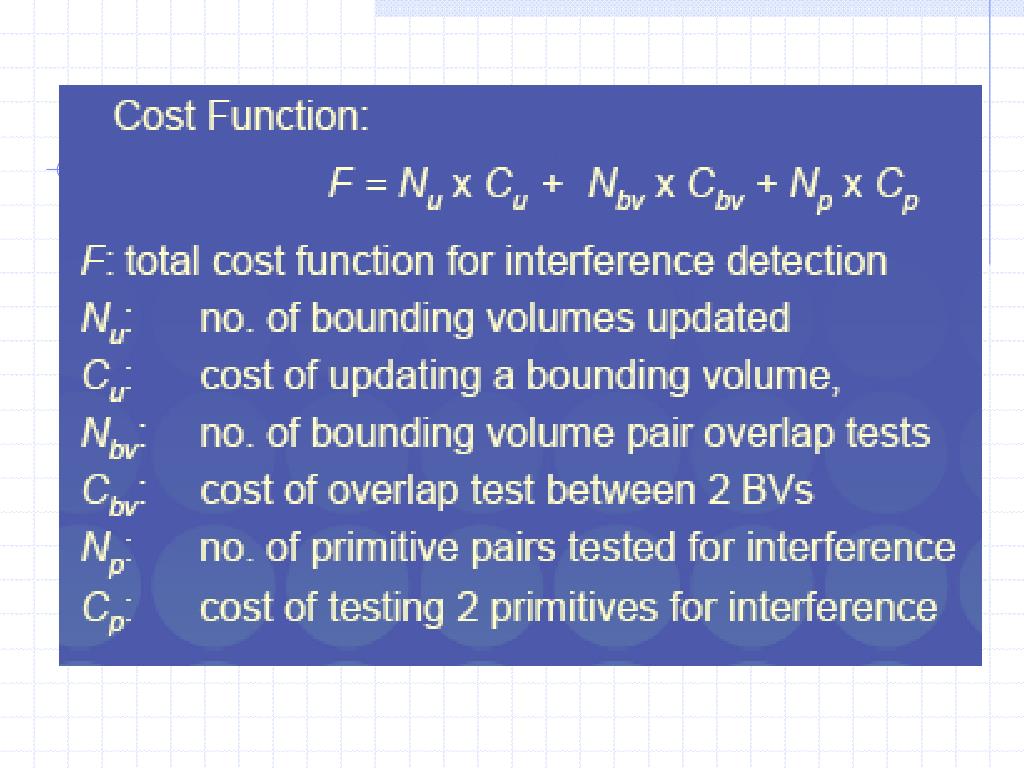 Cost Function:

$F = N_u \times C_u + N_{bv} \times C_{bv} + N_p \times C_p$

$F$: total cost function for interference detection
$N_u$: no. of bounding volumes updated
$C_u$: cost of updating a bounding volume,
$N_{bv}$: no. of bounding volume pair overlap tests
$C_{bv}$: cost of overlap test between 2 BVs
$N_p$: no. of primitive pairs tested for interference
$C_p$: cost of testing 2 primitives for interference